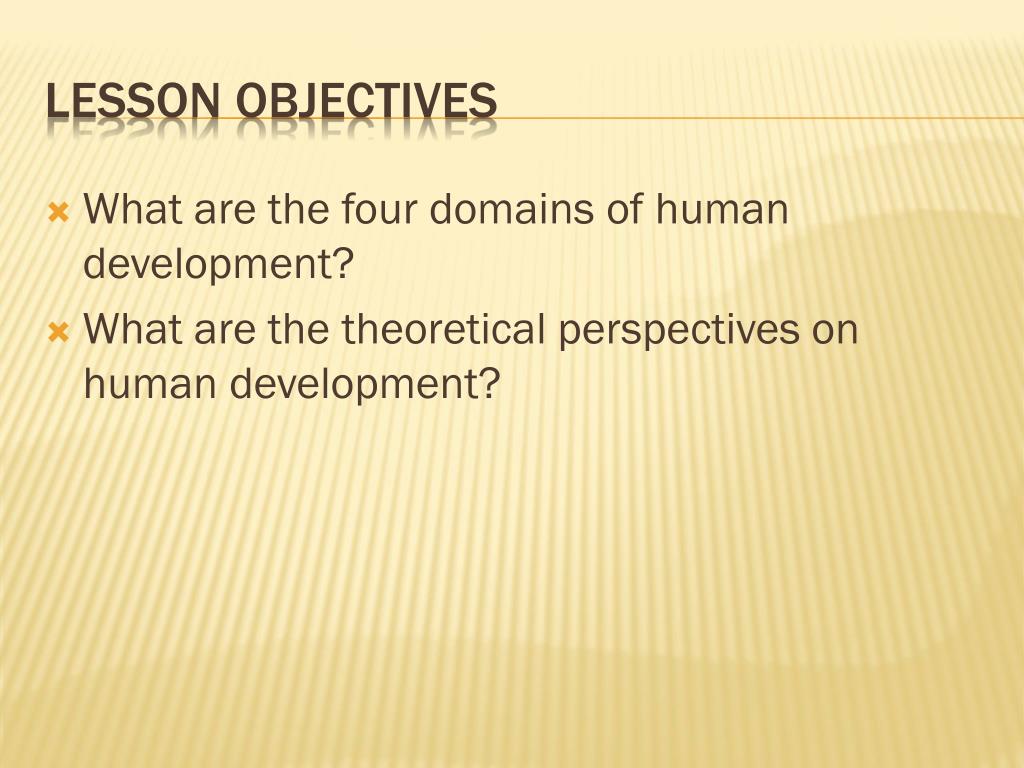 LESSON OBJECTIVES

What are the four domains of human development?

What are the theoretical perspectives on human development?